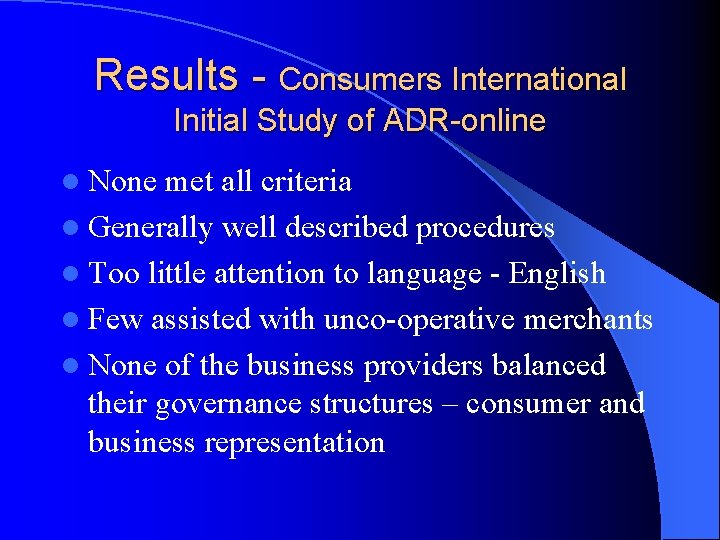 Results - Consumers International Initial Study of ADR-online

- None met all criteria
- Generally well described procedures
- Too little attention to language - English
- Few assisted with unco-operative merchants
- None of the business providers balanced their governance structures – consumer and business representation